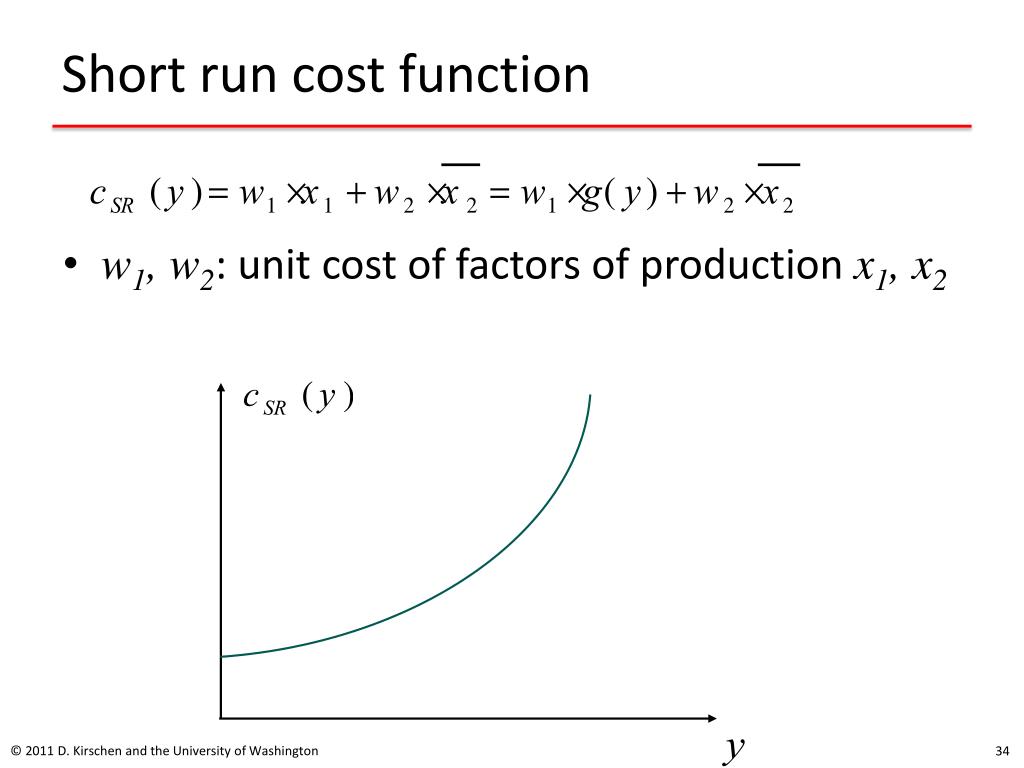 Short run cost function

$c_{SR}(y) = w_1 \times x_1 + w_2 \times \overline{x_2} = w_1 \times g(y) + w_2 \times \overline{x_2}$

• $w_1$, $w_2$: unit cost of factors of production $x_1$, $x_2$

$c_{SR}(y)$

$y$

© 2011 D. Kirschen and the University of Washington

34